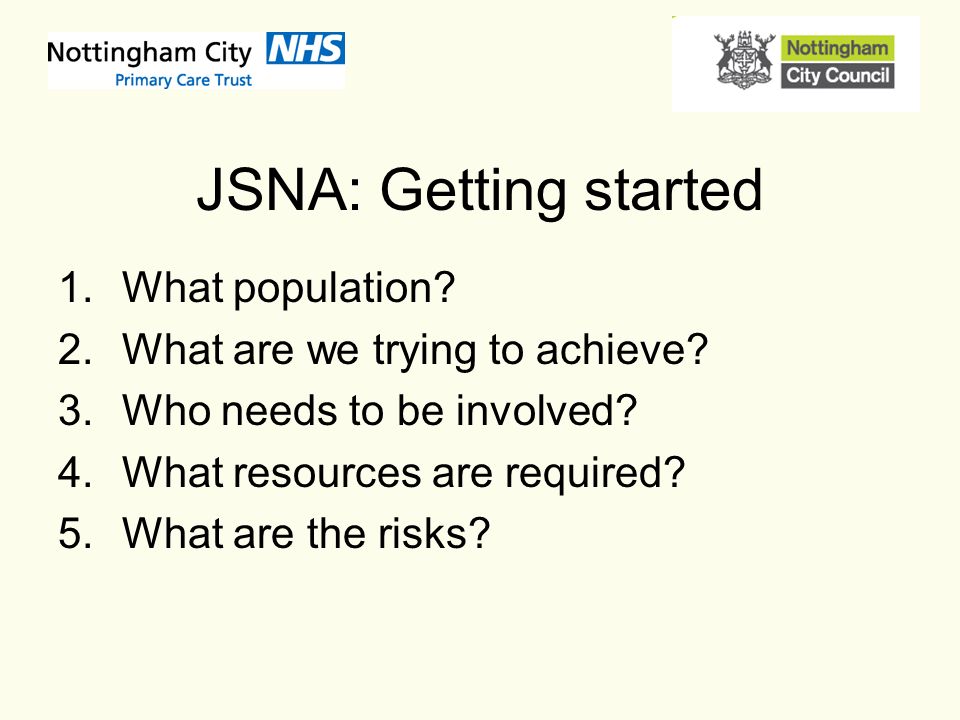 Nottingham City NHS
Primary Care Trust

Nottingham
City Council

JSNA: Getting started

1. What population?
2. What are we trying to achieve?
3. Who needs to be involved?
4. What resources are required?
5. What are the risks?